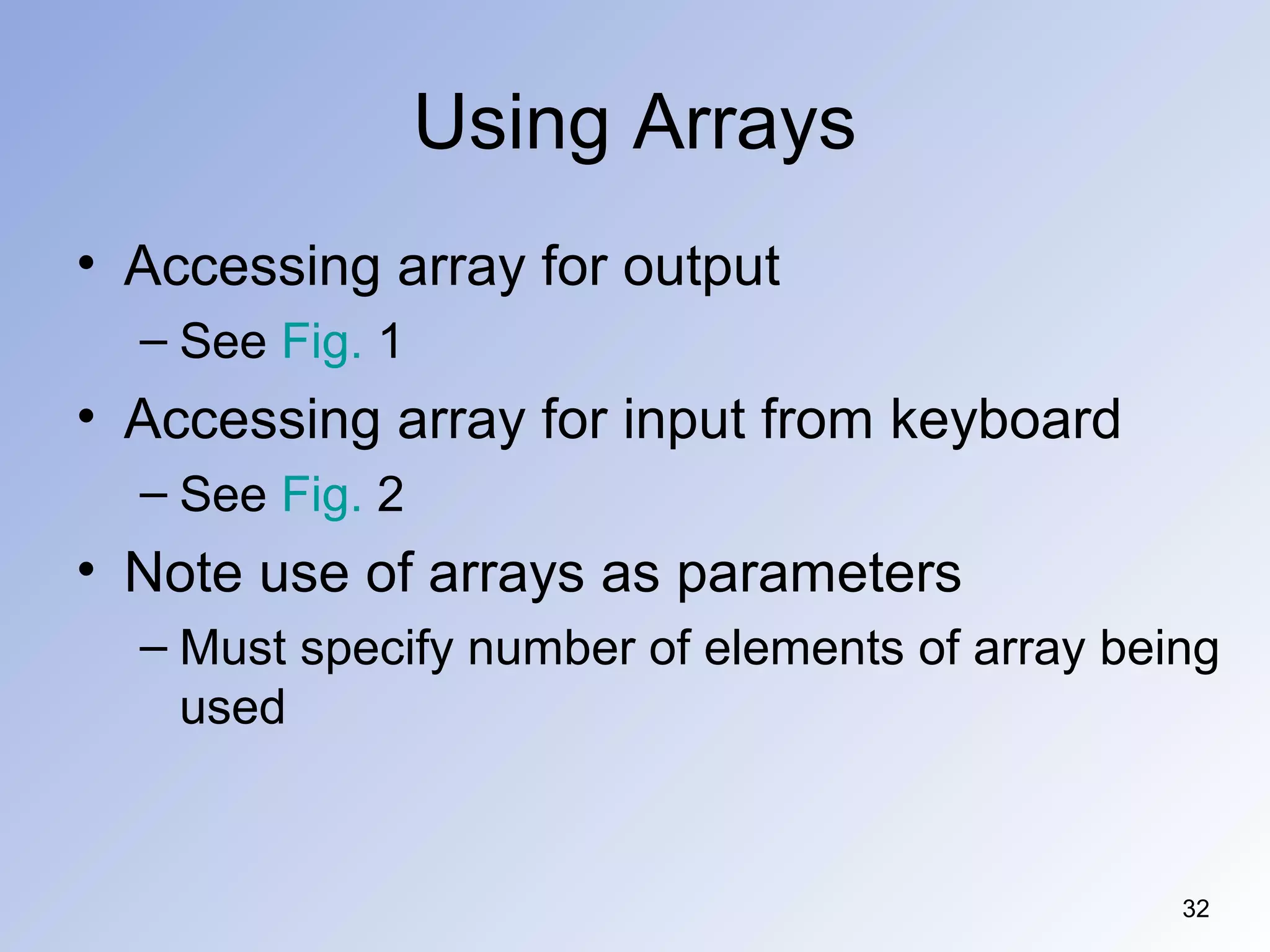 Using Arrays

• Accessing array for output
  – See Fig. 1
• Accessing array for input from keyboard
  – See Fig. 2
• Note use of arrays as parameters
  – Must specify number of elements of array being used

32